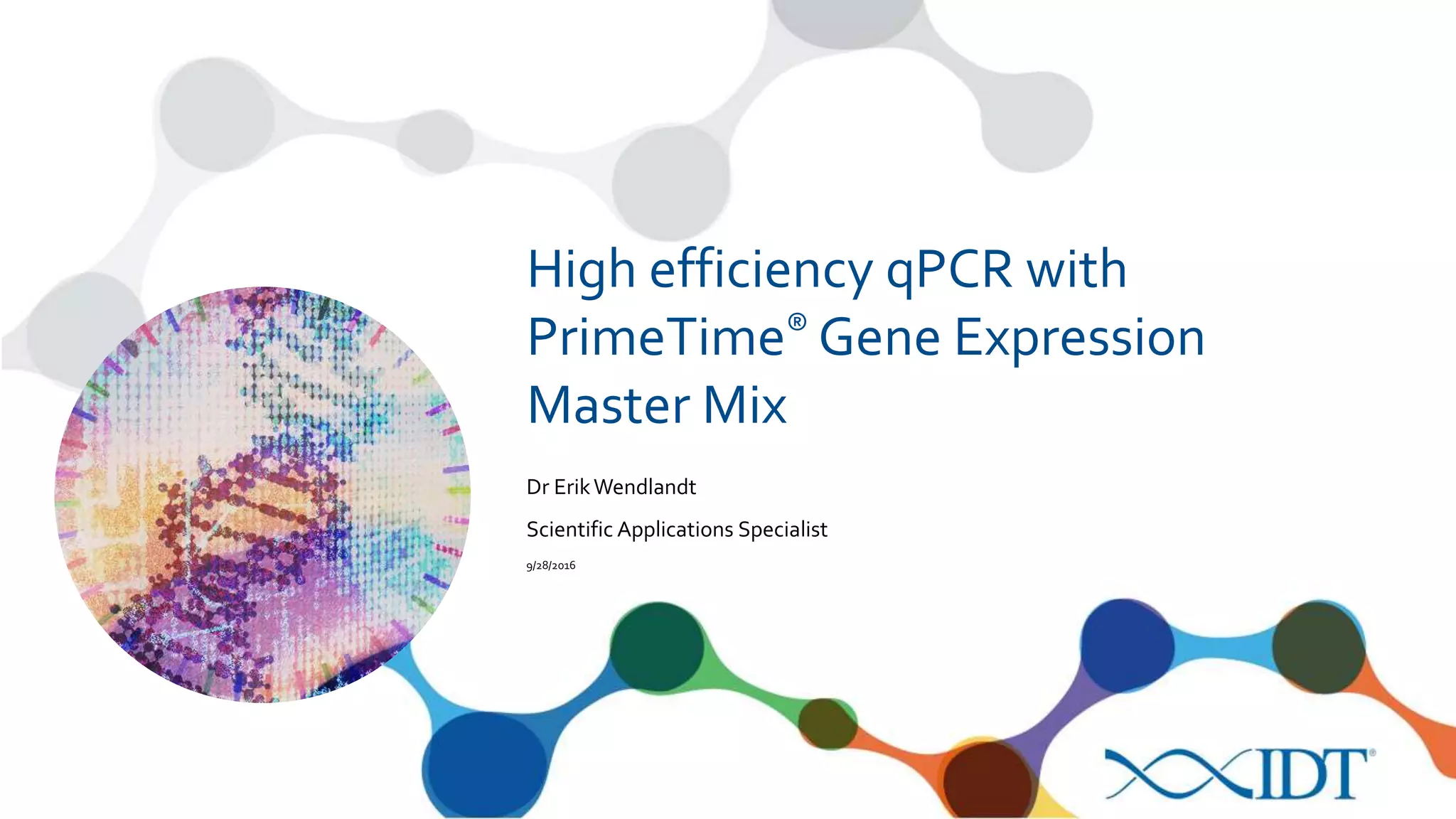 High efficiency qPCR with PrimeTime® Gene Expression Master Mix

Dr Erik Wendlandt

Scientific Applications Specialist

9/28/2016

IDT®